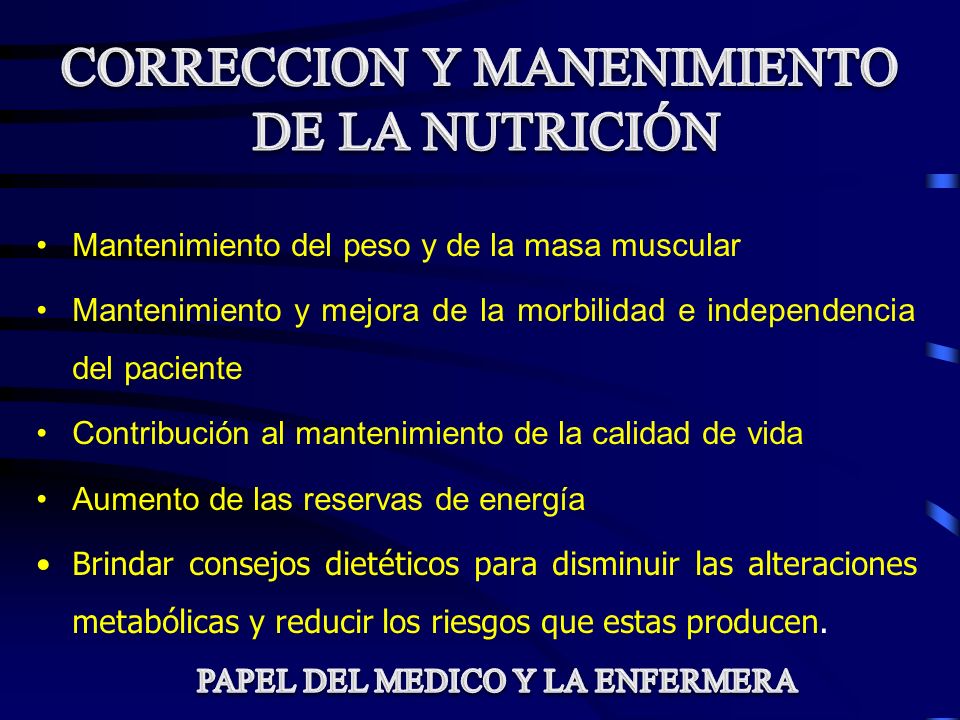 CORRECCION Y MANENIMIENTO DE LA NUTRICIÓN

• Mantenimiento del peso y de la masa muscular

• Mantenimiento y mejora de la morbilidad e independencia del paciente

• Contribución al mantenimiento de la calidad de vida

• Aumento de las reservas de energía

• Brindar consejos dietéticos para disminuir las alteraciones metabólicas y reducir los riesgos que estas producen.

PAPEL DEL MEDICO Y LA ENFERMERA